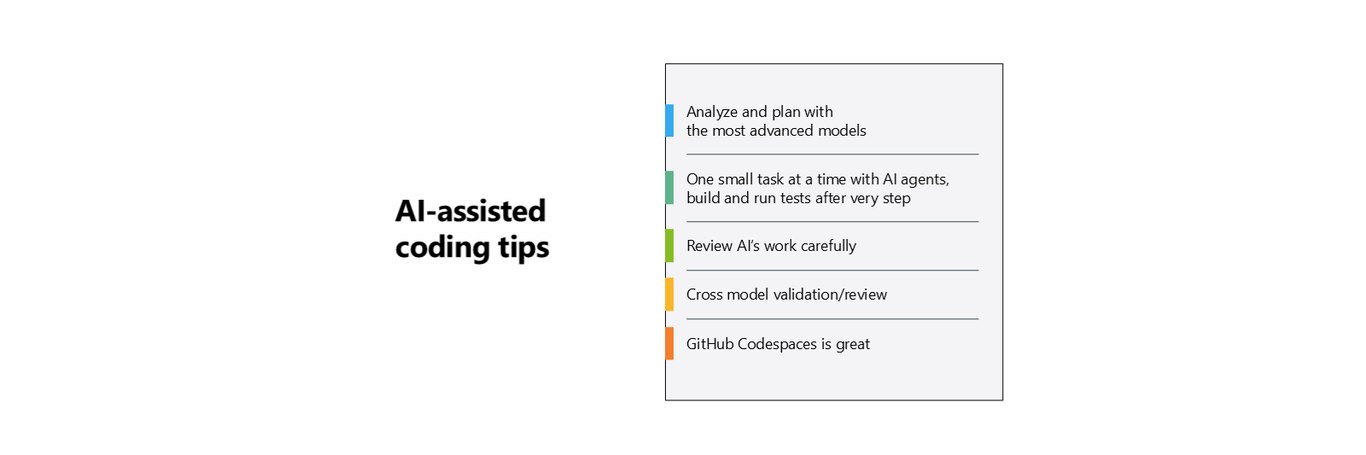 AI-assisted coding tips

Analyze and plan with the most advanced models

One small task at a time with AI agents, build and run tests after very step

Review AI's work carefully

Cross model validation/review

GitHub Codespaces is great